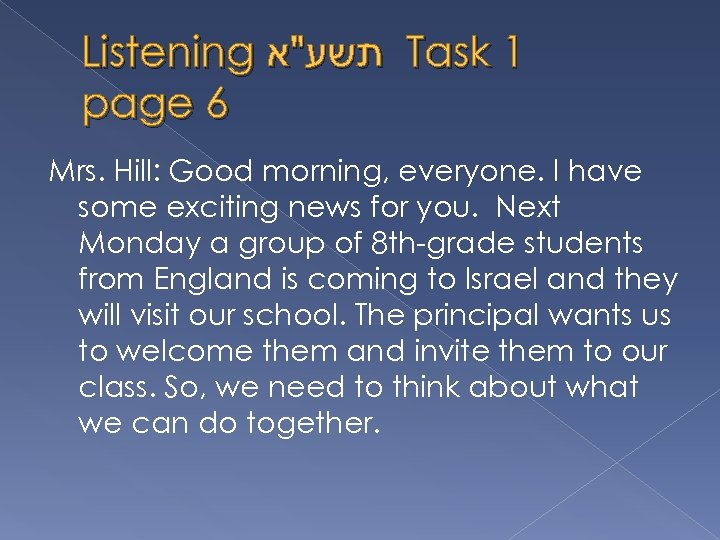 Listening תשע"א Task 1 page 6

Mrs. Hill: Good morning, everyone. I have some exciting news for you. Next Monday a group of 8th-grade students from England is coming to Israel and they will visit our school. The principal wants us to welcome them and invite them to our class. So, we need to think about what we can do together.